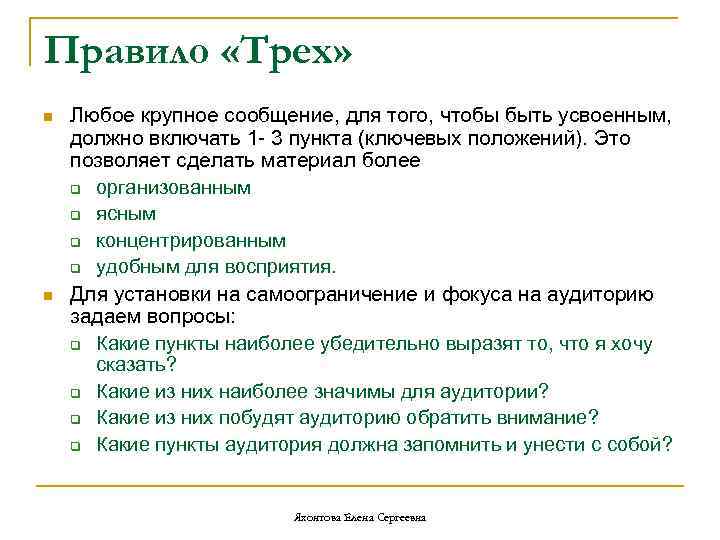 Правило «Трех»

Любое крупное сообщение, для того, чтобы быть усвоенным, должно включать 1- 3 пункта (ключевых положений). Это позволяет сделать материал более

организованным

ясным

концентрированным

удобным для восприятия.

Для установки на самоограничение и фокуса на аудиторию задаем вопросы:

Какие пункты наиболее убедительно выразят то, что я хочу сказать?

Какие из них наиболее значимы для аудитории?

Какие из них побудят аудиторию обратить внимание?

Какие пункты аудитория должна запомнить и унести с собой?

Яхонтова Елена Сергеевна